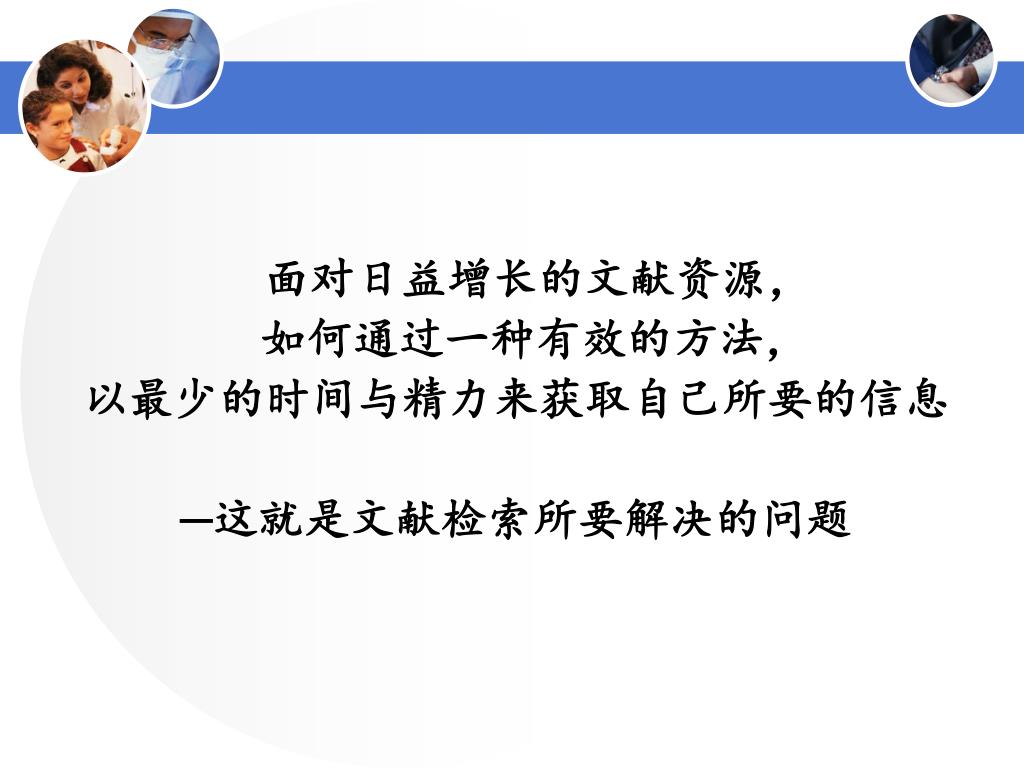 面对日益增长的文献资源，
如何通过一种有效的方法，
以最少的时间与精力来获取自己所要的信息

—这就是文献检索所要解决的问题